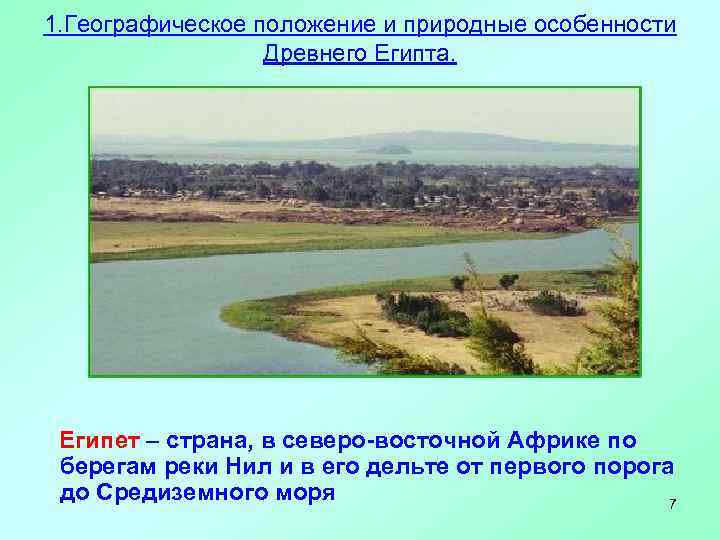 1.Географическое положение и природные особенности Древнего Египта.

Египет – страна, в северо-восточной Африке по берегам реки Нил и в его дельте от первого порога до Средиземного моря

7